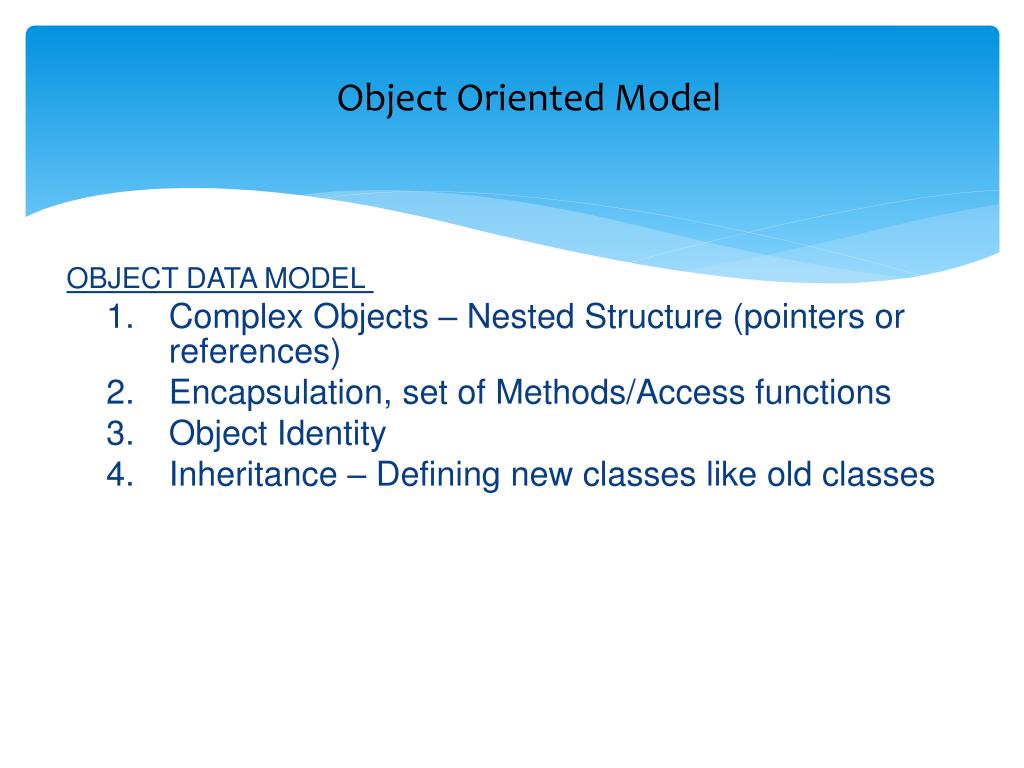 Object Oriented Model

OBJECT DATA MODEL

1. Complex Objects – Nested Structure (pointers or references)
2. Encapsulation, set of Methods/Access functions
3. Object Identity
4. Inheritance – Defining new classes like old classes